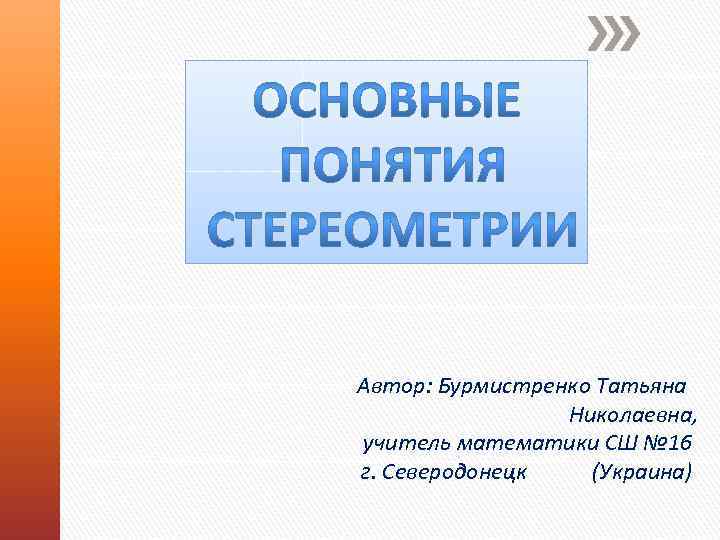 ОСНОВНЫЕ ПОНЯТИЯ СТЕРЕОМЕТРИИ

Автор: Бурмистренко Татьяна Николаевна,
учитель математики СШ №16
г. Северодонецк (Украина)